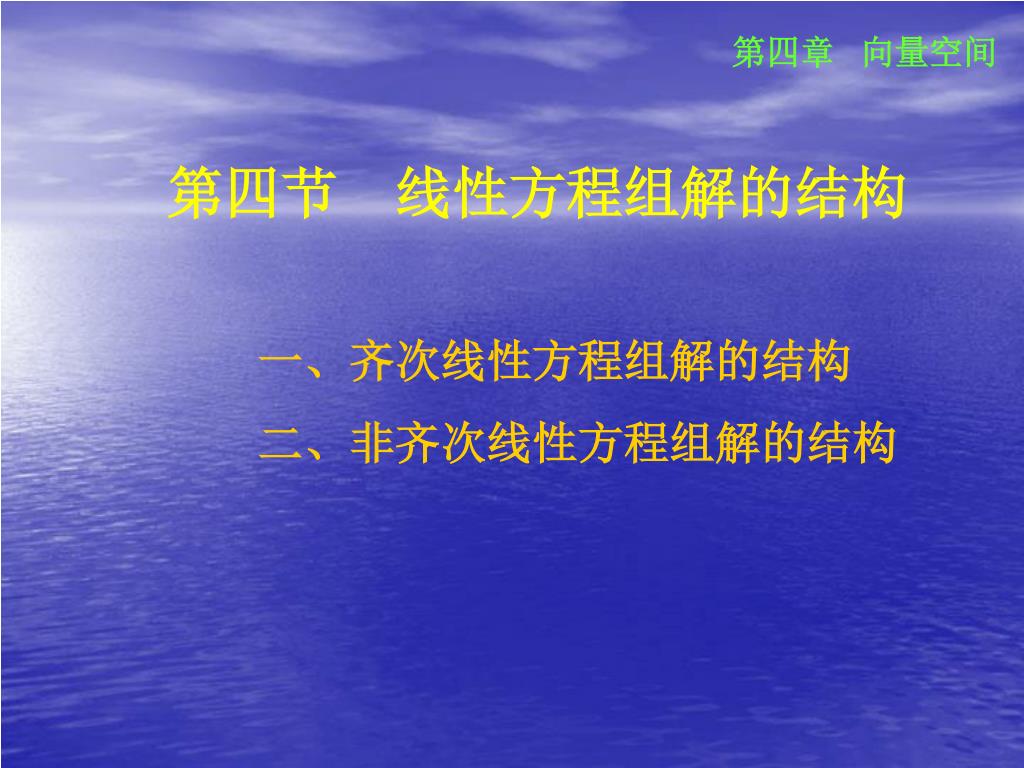 第四章　向量空间

第四节　线性方程组解的结构

一、齐次线性方程组解的结构

二、非齐次线性方程组解的结构